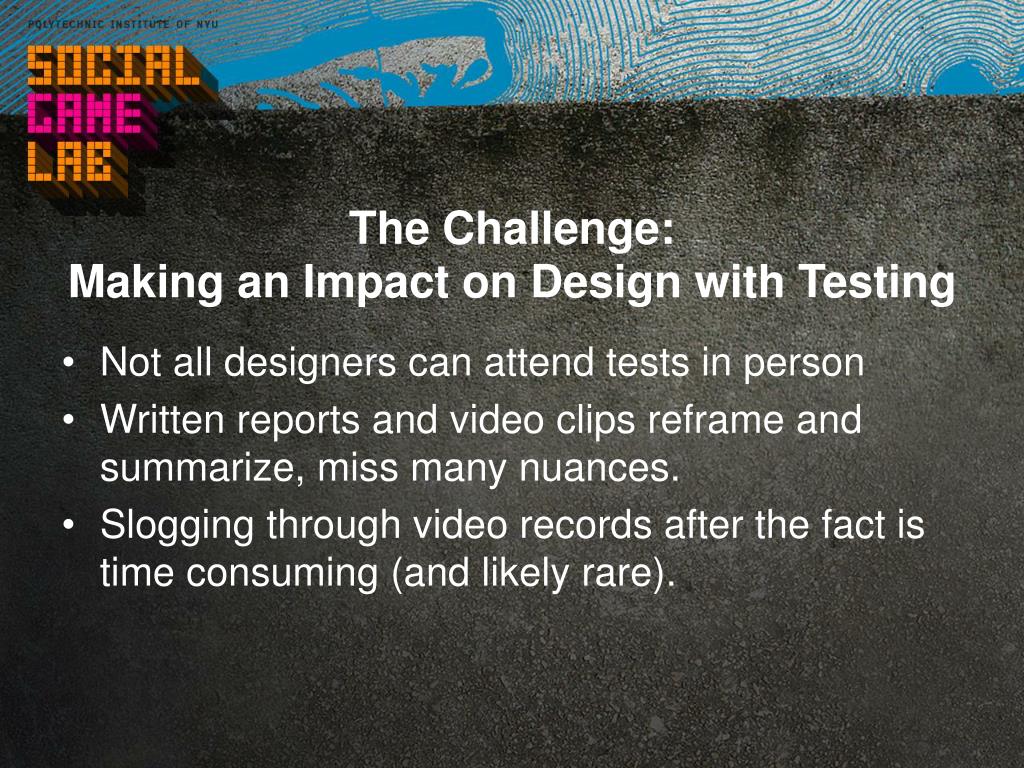 POLYTECHNIC INSTITUTE OF NYU

SOCIAL
GAME
LAB

The Challenge:
Making an Impact on Design with Testing

• Not all designers can attend tests in person
• Written reports and video clips reframe and summarize, miss many nuances.
• Slogging through video records after the fact is time consuming (and likely rare).